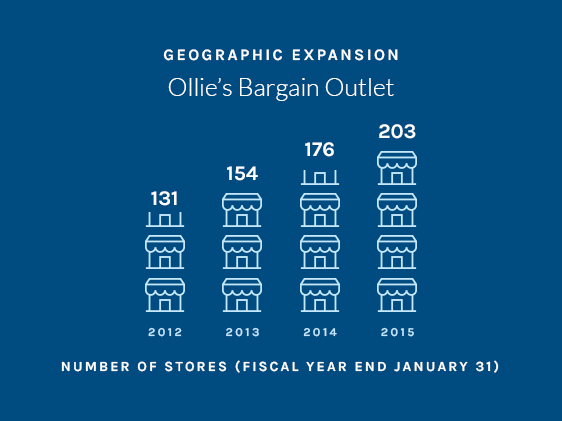 GEOGRAPHIC EXPANSION
Ollie's Bargain Outlet

131
154
176
203

2012
2013
2014
2015

NUMBER OF STORES (FISCAL YEAR END JANUARY 31)